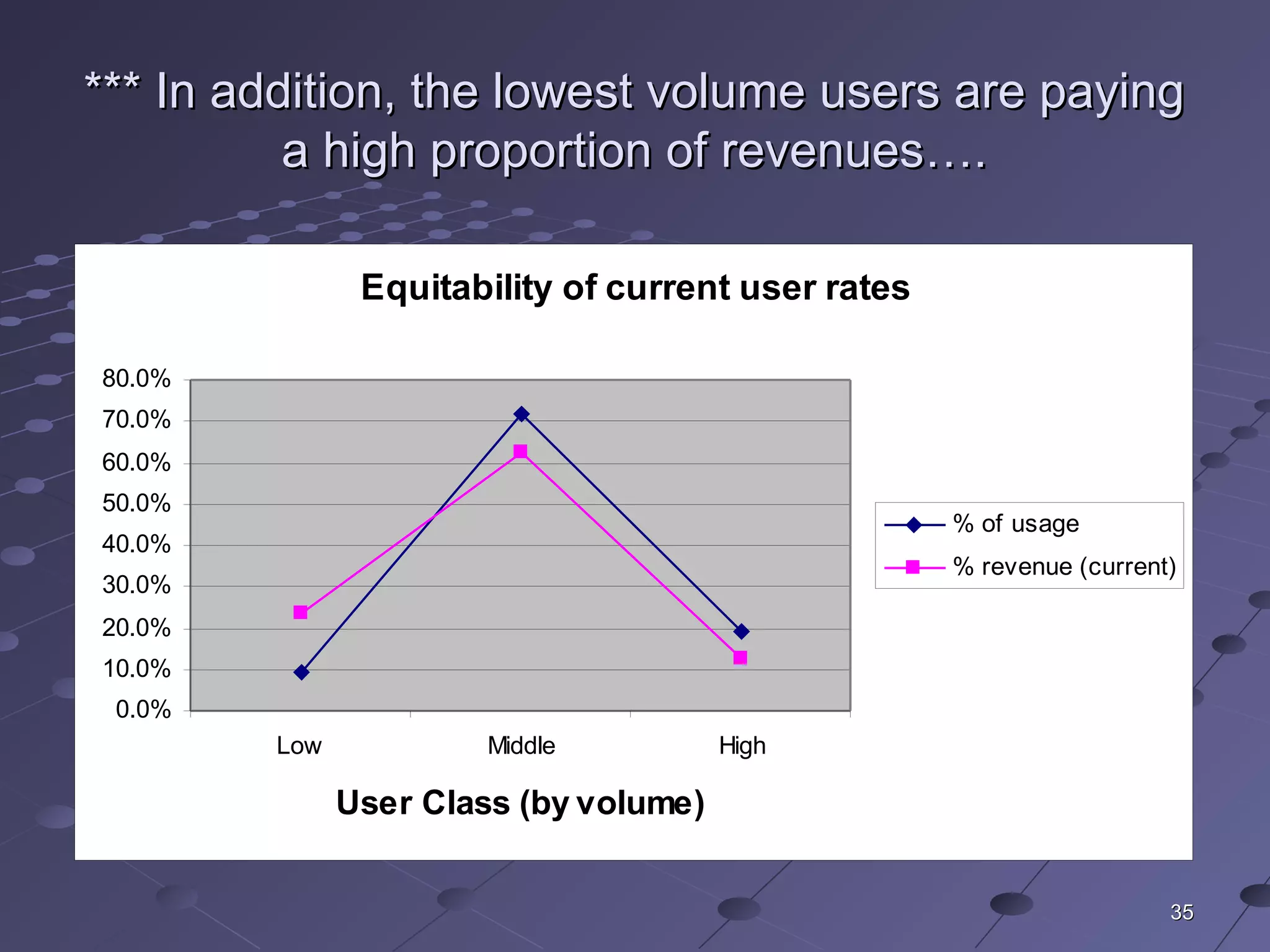 *** In addition, the lowest volume users are paying a high proportion of revenues….

Equitability of current user rates

80.0%
70.0%
60.0%
50.0%
40.0%
30.0%
20.0%
10.0%
0.0%

Low
Middle
High

User Class (by volume)

% of usage
% revenue (current)

35